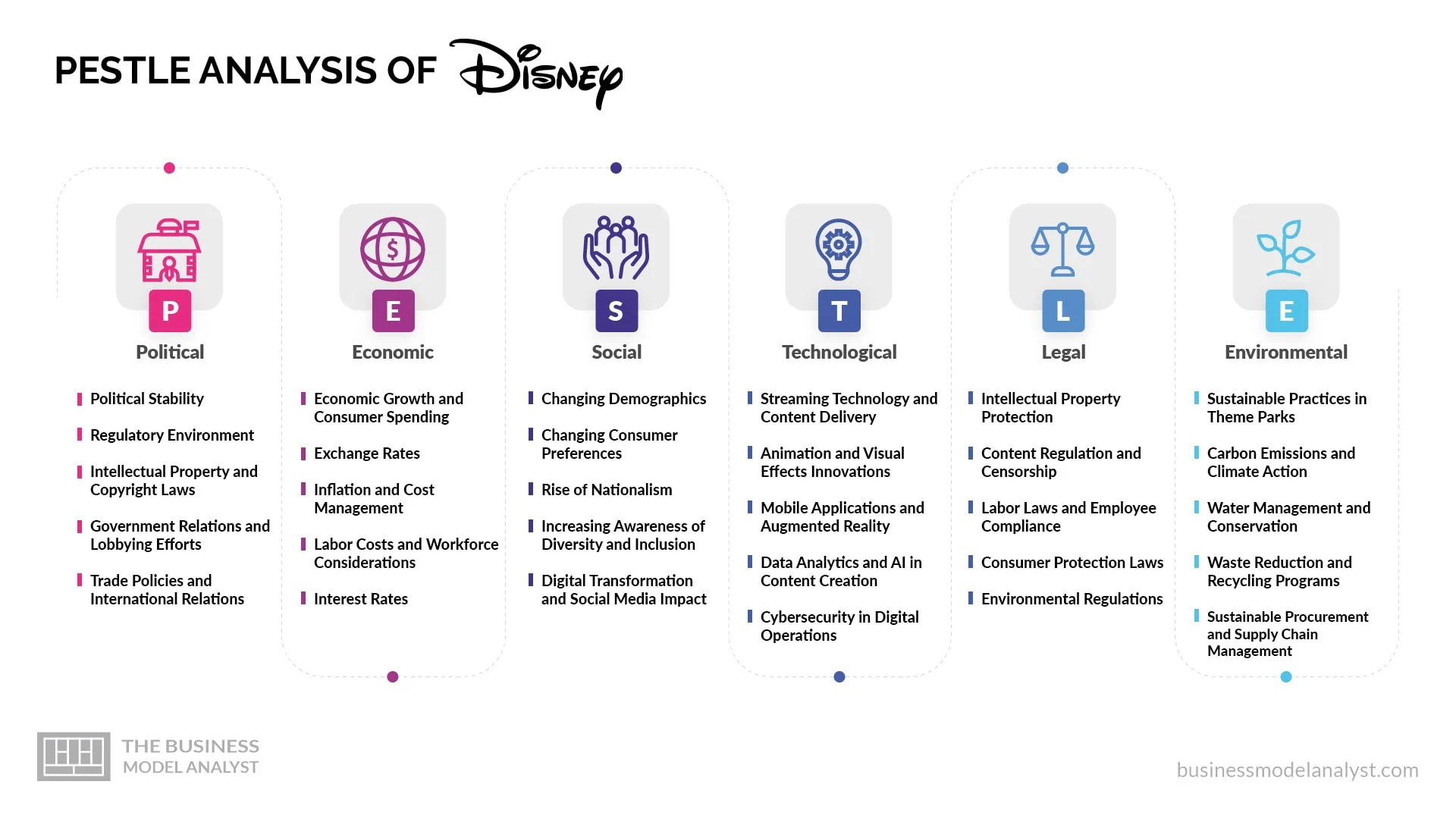 PESTLE ANALYSIS OF Disney

P
Political

Political Stability
Regulatory Environment
Intellectual Property and Copyright Laws
Government Relations and Lobbying Efforts
Trade Policies and International Relations

E
Economic

Economic Growth and Consumer Spending
Exchange Rates
Inflation and Cost Management
Labor Costs and Workforce Considerations
Interest Rates

S
Social

Changing Demographics
Changing Consumer Preferences
Rise of Nationalism
Increasing Awareness of Diversity and Inclusion
Digital Transformation and Social Media Impact

T
Technological

Streaming Technology and Content Delivery
Animation and Visual Effects Innovations
Mobile Applications and Augmented Reality
Data Analytics and AI in Content Creation
Cybersecurity in Digital Operations

L
Legal

Intellectual Property Protection
Content Regulation and Censorship
Labor Laws and Employee Compliance
Consumer Protection Laws
Environmental Regulations

E
Environmental

Sustainable Practices in Theme Parks
Carbon Emissions and Climate Action
Water Management and Conservation
Waste Reduction and Recycling Programs
Sustainable Procurement and Supply Chain Management

THE BUSINESS MODEL ANALYST

businessmodelanalyst.com